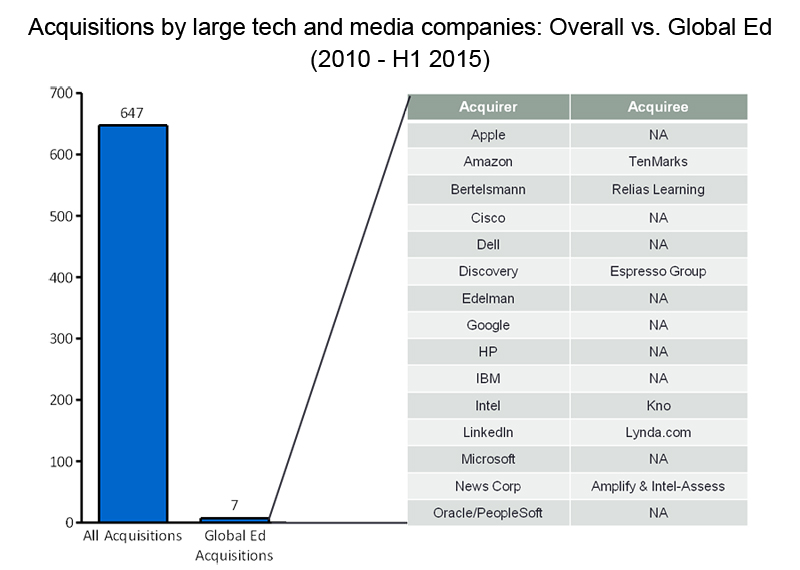 Acquisitions by large tech and media companies: Overall vs. Global Ed (2010 - H1 2015)

700
600
500
400
300
200
100
0

647

7

All Acquisitions

Global Ed Acquisitions

| Acquirer | Acquiree |
|---|---|
| Apple | NA |
| Amazon | TenMarks |
| Bertelsmann | Relias Learning |
| Cisco | NA |
| Dell | NA |
| Discovery | Espresso Group |
| Edelman | NA |
| Google | NA |
| HP | NA |
| IBM | NA |
| Intel | Kno |
| LinkedIn | Lynda.com |
| Microsoft | NA |
| News Corp | Amplify & Intel-Assess |
| Oracle/PeopleSoft | NA |